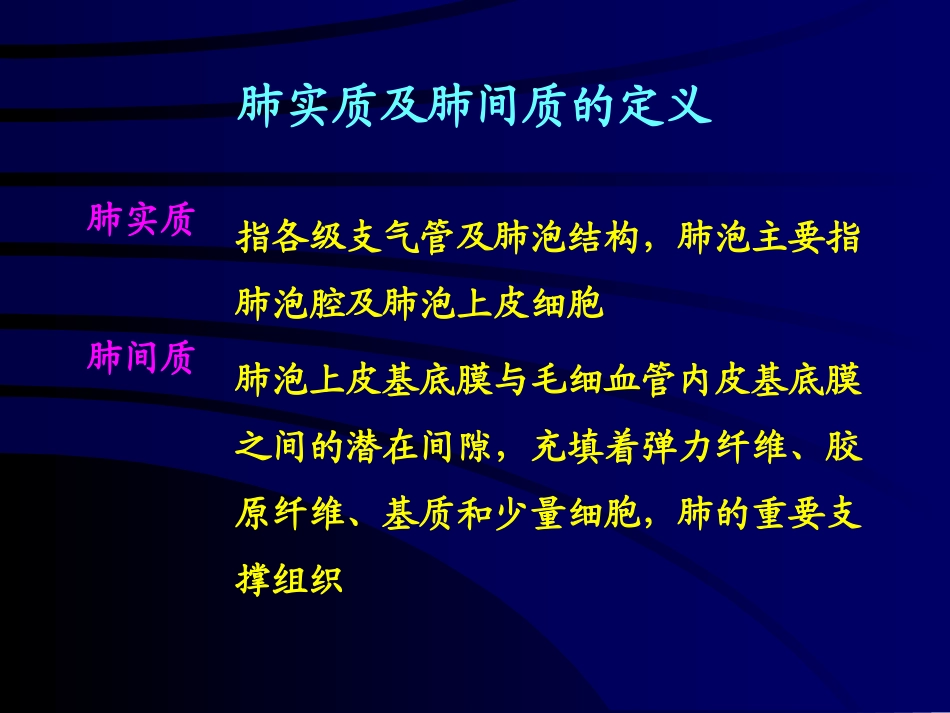 肺实质及肺间质的定义

肺实质

指各级支气管及肺泡结构，肺泡主要指肺泡腔及肺泡上皮细胞

肺间质

肺泡上皮基底膜与毛细血管内皮基底膜之间的潜在间隙，充填着弹力纤维、胶原纤维、基质和少量细胞，肺的重要支撑组织